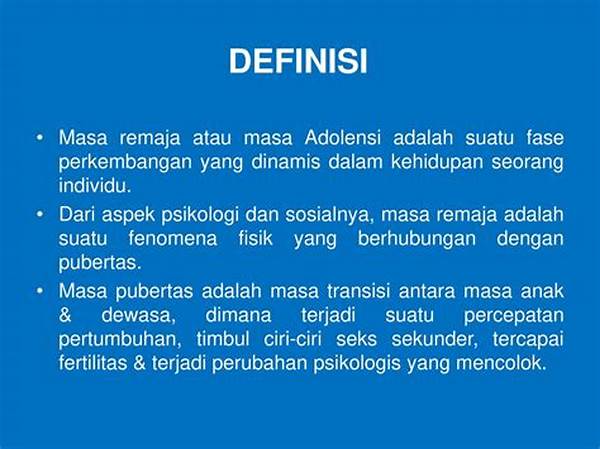 DEFINISI

• Masa remaja atau masa Adolensi adalah suatu fase perkembangan yang dinamis dalam kehidupan seorang individu.

• Dari aspek psikologi dan sosialnya, masa remaja adalah suatu fenomena fisik yang berhubungan dengan pubertas.

• Masa pubertas adalah masa transisi antara masa anak & dewasa, dimana terjadi suatu percepatan pertumbuhan, timbul ciri-ciri seks sekunder, tercapai fertilitas & terjadi perubahan psikologis yang mencolok.